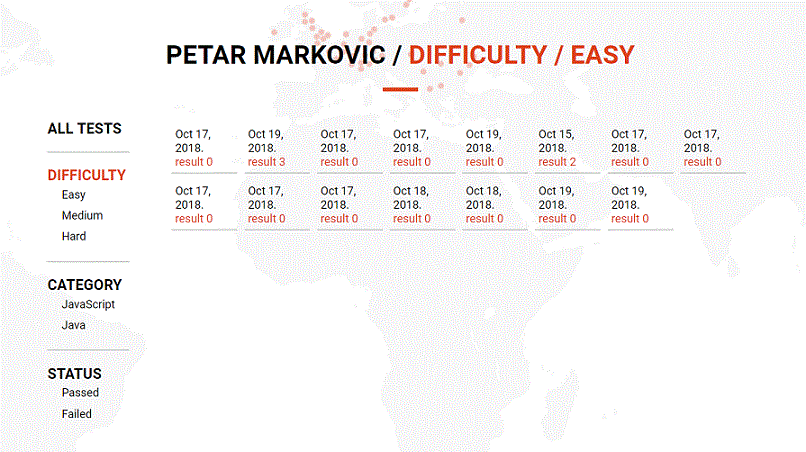 PETAR MARKOVIC / DIFFICULTY / EASY

ALL TESTS

DIFFICULTY
Easy
Medium
Hard

CATEGORY
JavaScript
Java

STATUS
Passed
Failed

Oct 17, 2018.
result 0

Oct 19, 2018.
result 3

Oct 17, 2018.
result 0

Oct 17, 2018.
result 0

Oct 19, 2018.
result 0

Oct 15, 2018.
result 2

Oct 17, 2018.
result 0

Oct 17, 2018.
result 0

Oct 17, 2018.
result 0

Oct 17, 2018.
result 0

Oct 17, 2018.
result 0

Oct 18, 2018.
result 0

Oct 18, 2018.
result 0

Oct 19, 2018.
result 0

Oct 19, 2018.
result 0